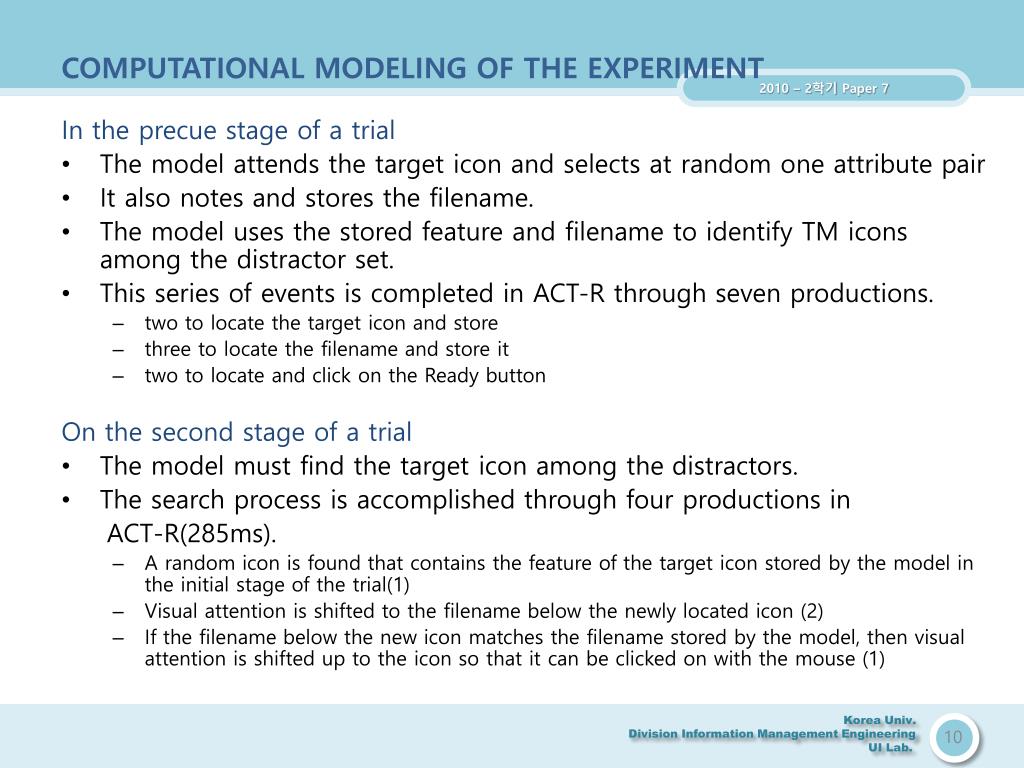 COMPUTATIONAL MODELING OF THE EXPERIMENT

2010 – 2학기 Paper 7

In the precue stage of a trial

• The model attends the target icon and selects at random one attribute pair
• It also notes and stores the filename.
• The model uses the stored feature and filename to identify TM icons among the distractor set.
• This series of events is completed in ACT-R through seven productions.
  – two to locate the target icon and store
  – three to locate the filename and store it
  – two to locate and click on the Ready button

On the second stage of a trial

• The model must find the target icon among the distractors.
• The search process is accomplished through four productions in ACT-R(285ms).
  – A random icon is found that contains the feature of the target icon stored by the model in the initial stage of the trial(1)
  – Visual attention is shifted to the filename below the newly located icon (2)
  – If the filename below the new icon matches the filename stored by the model, then visual attention is shifted up to the icon so that it can be clicked on with the mouse (1)

Korea Univ.
Division Information Management Engineering
UI Lab.

10